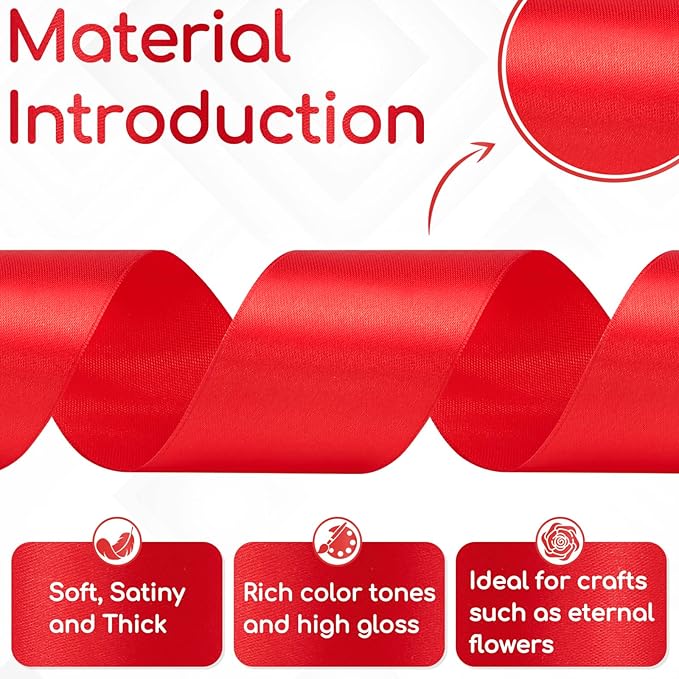 Material Introduction

Soft, Satiny and Thick

Rich color tones and high gloss

Ideal for crafts such as eternal flowers